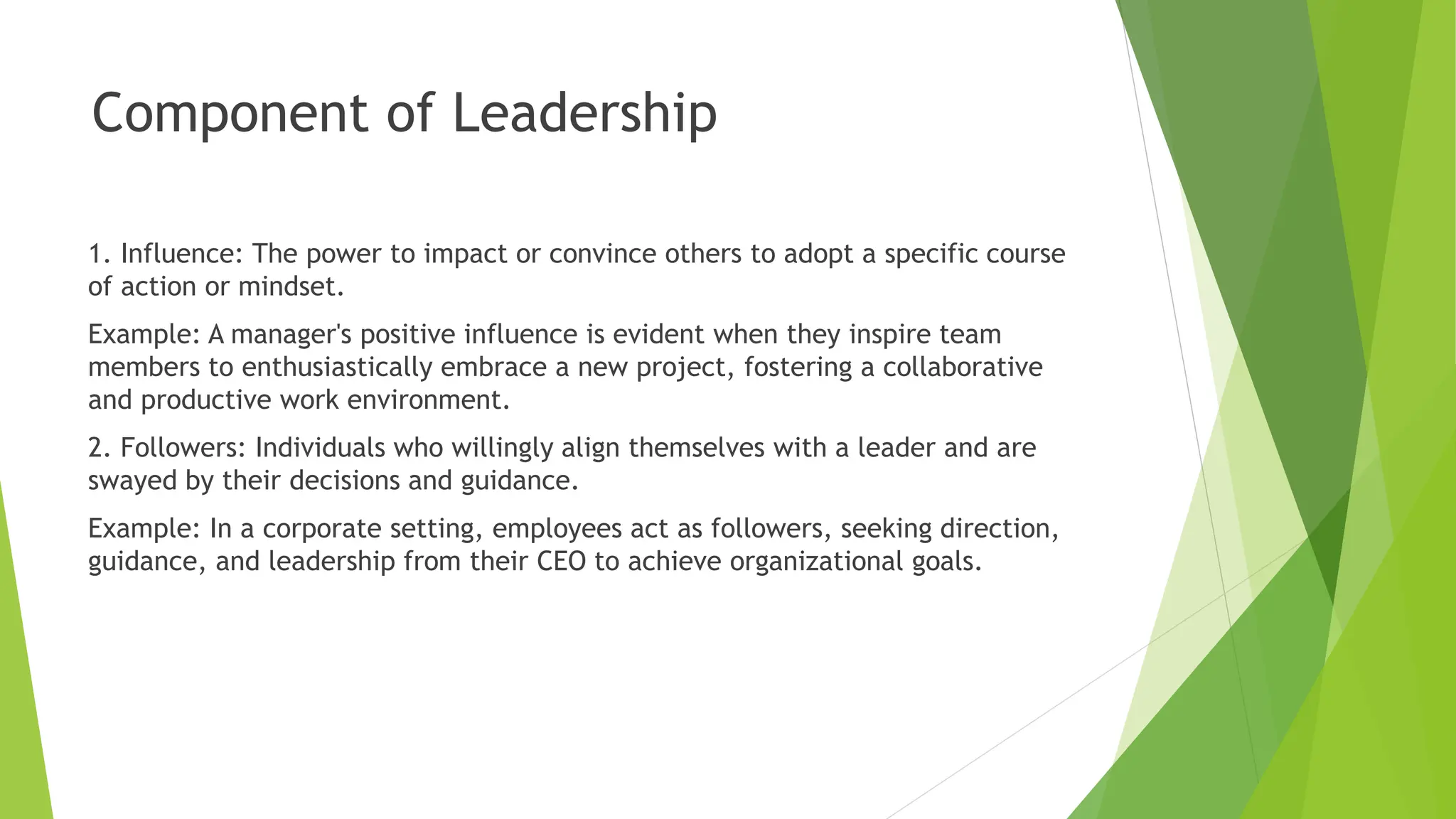 Component of Leadership

1. Influence: The power to impact or convince others to adopt a specific course of action or mindset.

Example: A manager's positive influence is evident when they inspire team members to enthusiastically embrace a new project, fostering a collaborative and productive work environment.

2. Followers: Individuals who willingly align themselves with a leader and are swayed by their decisions and guidance.

Example: In a corporate setting, employees act as followers, seeking direction, guidance, and leadership from their CEO to achieve organizational goals.